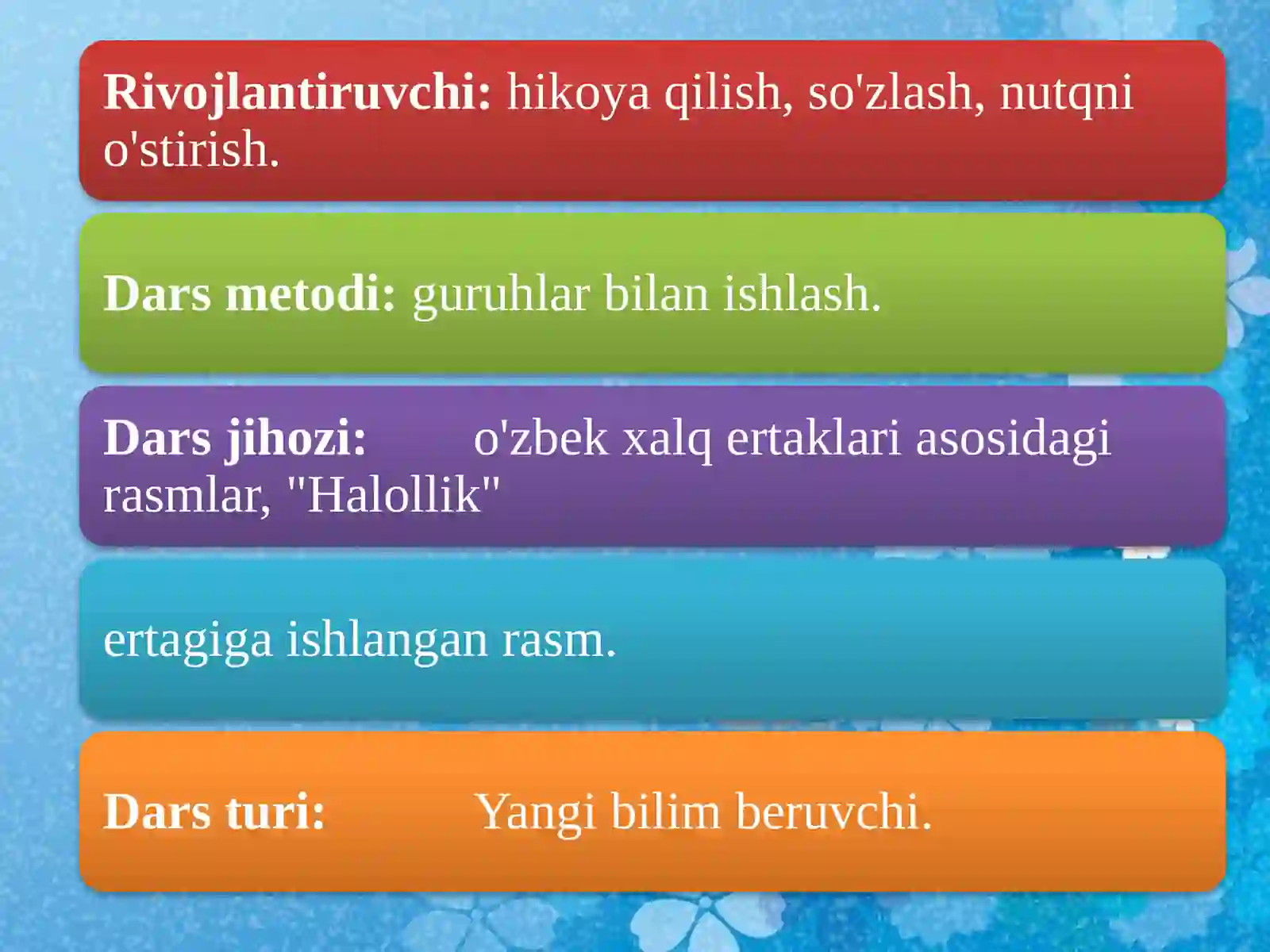 Rivojlantiruvchi: hikoya qilish, so'zlash, nutqni o'stirish.

Dars metodi: guruhlar bilan ishlash.

Dars jihozi: o'zbek xalq ertaklari asosidagi rasmlar, "Halollik"

ertagiga ishlangan rasm.

Dars turi: Yangi bilim beruvchi.